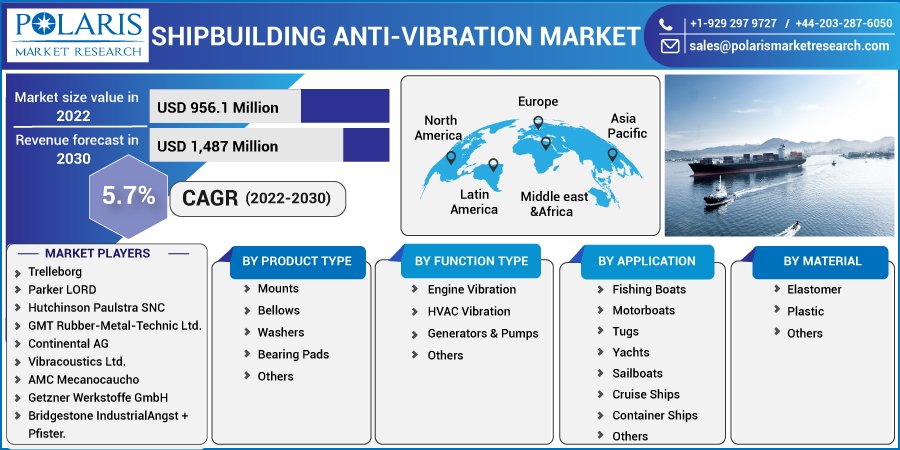 POLARIS
MARKET RESEARCH

SHIPBUILDING ANTI-VIBRATION MARKET

+1-929 297 9727 / +44-203-287-6050
sales@polarismarketresearch.com

Market size value in 2022
USD 956.1 Million

Revenue forecast in 2030
USD 1,487 Million

5.7%
CAGR (2022-2030)

North America
Europe
Asia Pacific
Latin America
Middle east &Africa

MARKET PLAYERS
Trelleborg
Parker LORD
Hutchinson Paulstra SNC
GMT Rubber-Metal-Technic Ltd.
Continental AG
Vibracoustics Ltd.
AMC Mecanocaucho
Getzner Werkstoffe GmbH
Bridgestone IndustrialAngst + Pfister.

BY PRODUCT TYPE
Mounts
Bellows
Washers
Bearing Pads
Others

BY FUNCTION TYPE
Engine Vibration
HVAC Vibration
Generators & Pumps
Others

BY APPLICATION
Fishing Boats
Motorboats
Tugs
Yachts
Sailboats
Cruise Ships
Container Ships
Others

BY MATERIAL
Elastomer
Plastic
Others